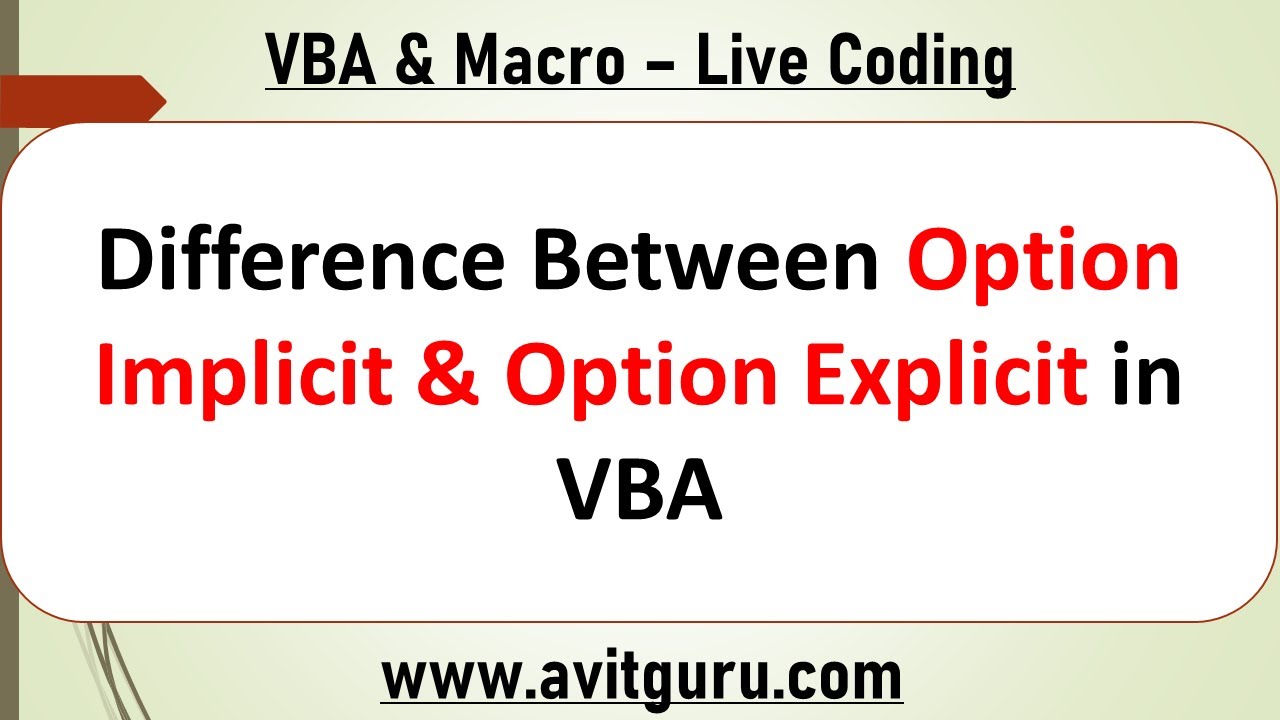 VBA & Macro – Live Coding

Difference Between Option Implicit & Option Explicit in VBA

www.avitguru.com